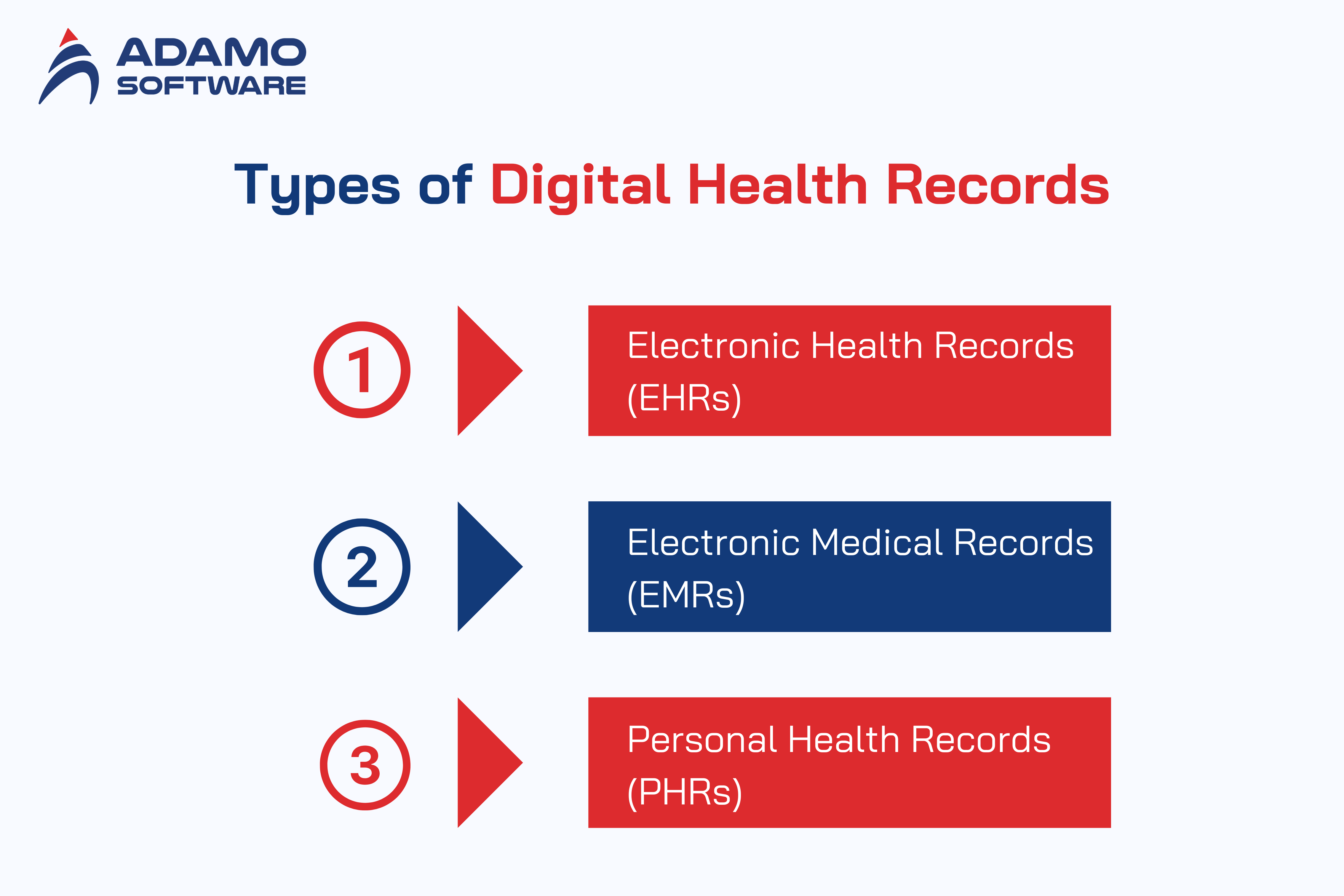 ADAMO
SOFTWARE

Types of Digital Health Records

1

Electronic Health Records (EHRs)

2

Electronic Medical Records (EMRs)

3

Personal Health Records (PHRs)